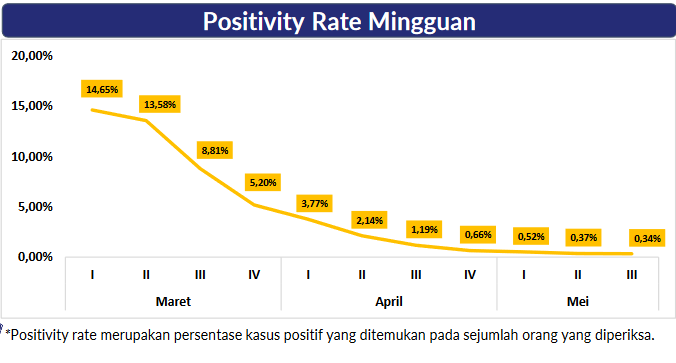 Positivity Rate Mingguan

20,00%
15,00%
10,00%
5,00%
0,00%

14,65%
13,58%
8,81%
5,20%
3,77%
2,14%
1,19%
0,66%
0,52%
0,37%
0,34%

I II III IV I II III IV I II III

Maret April Mei

*Positivity rate merupakan persentase kasus positif yang ditemukan pada sejumlah orang yang diperiksa.